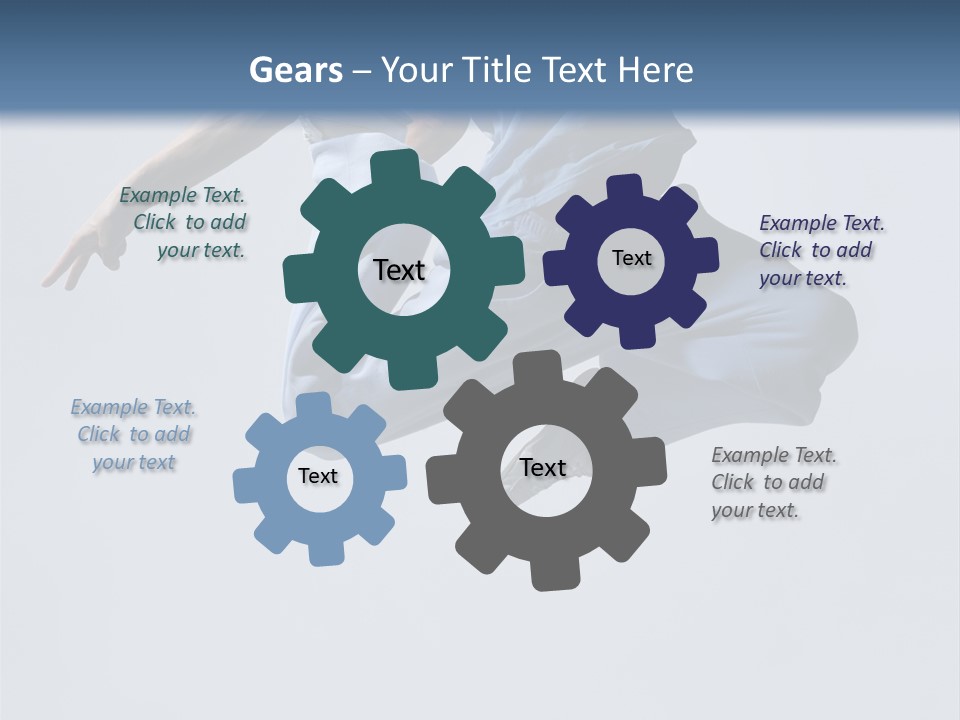 Gears – Your Title Text Here

Example Text. Click to add your text.

Text

Text

Example Text. Click to add your text.

Example Text. Click to add your text

Text

Text

Example Text. Click to add your text.